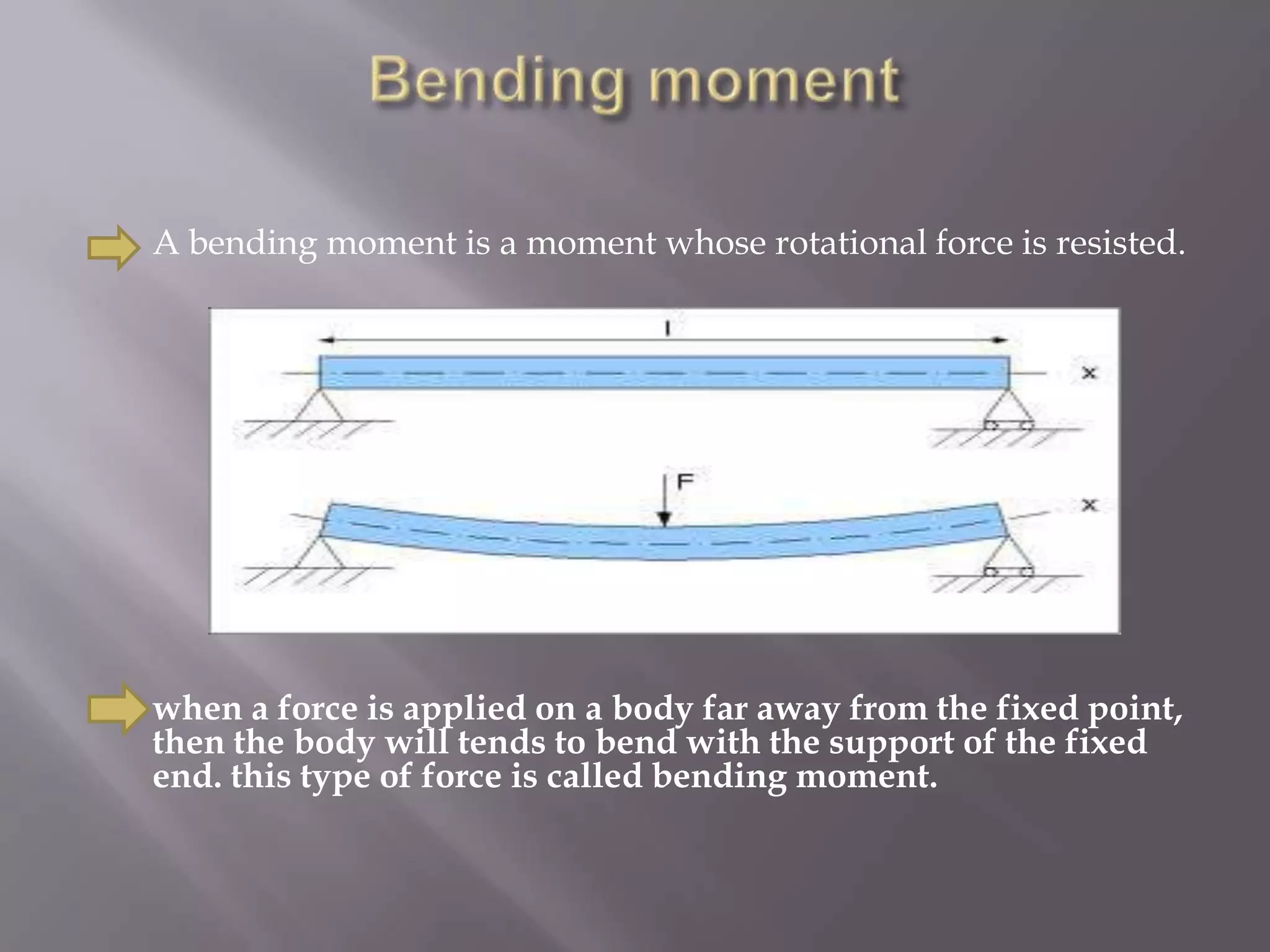 Bending moment

A bending moment is a moment whose rotational force is resisted.

l

x

F

x

when a force is applied on a body far away from the fixed point, then the body will tends to bend with the support of the fixed end. this type of force is called bending moment.